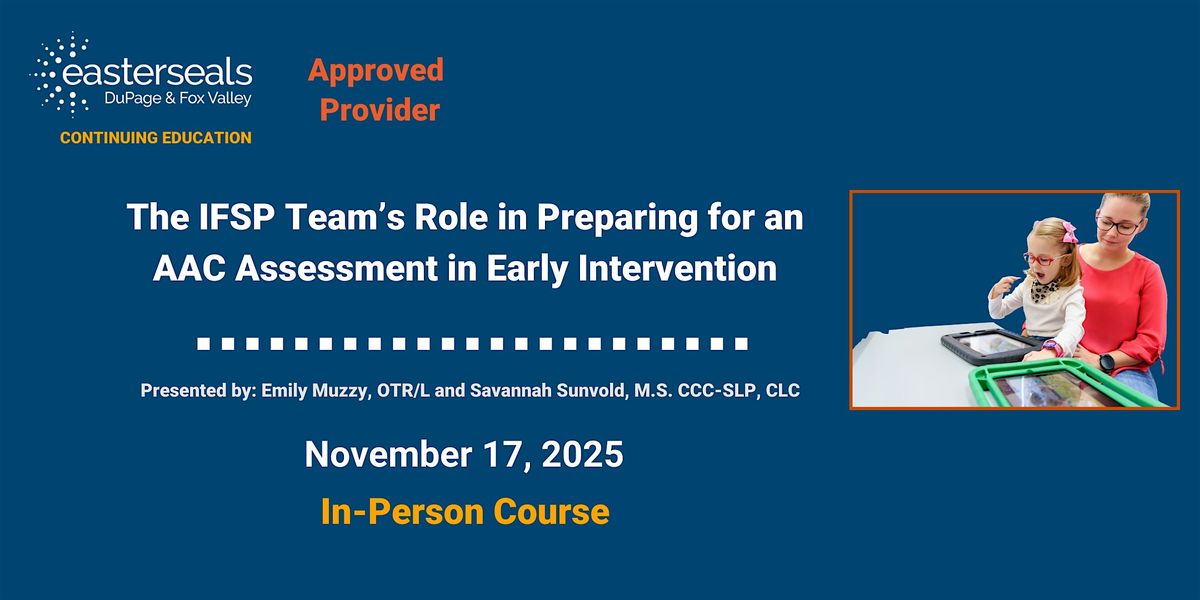 easterseals
DuPage & Fox Valley
CONTINUING EDUCATION

Approved Provider

The IFSP Team's Role in Preparing for an AAC Assessment in Early Intervention

Presented by: Emily Muzzy, OTR/L and Savannah Sunvold, M.S. CCC-SLP, CLC

November 17, 2025

In-Person Course